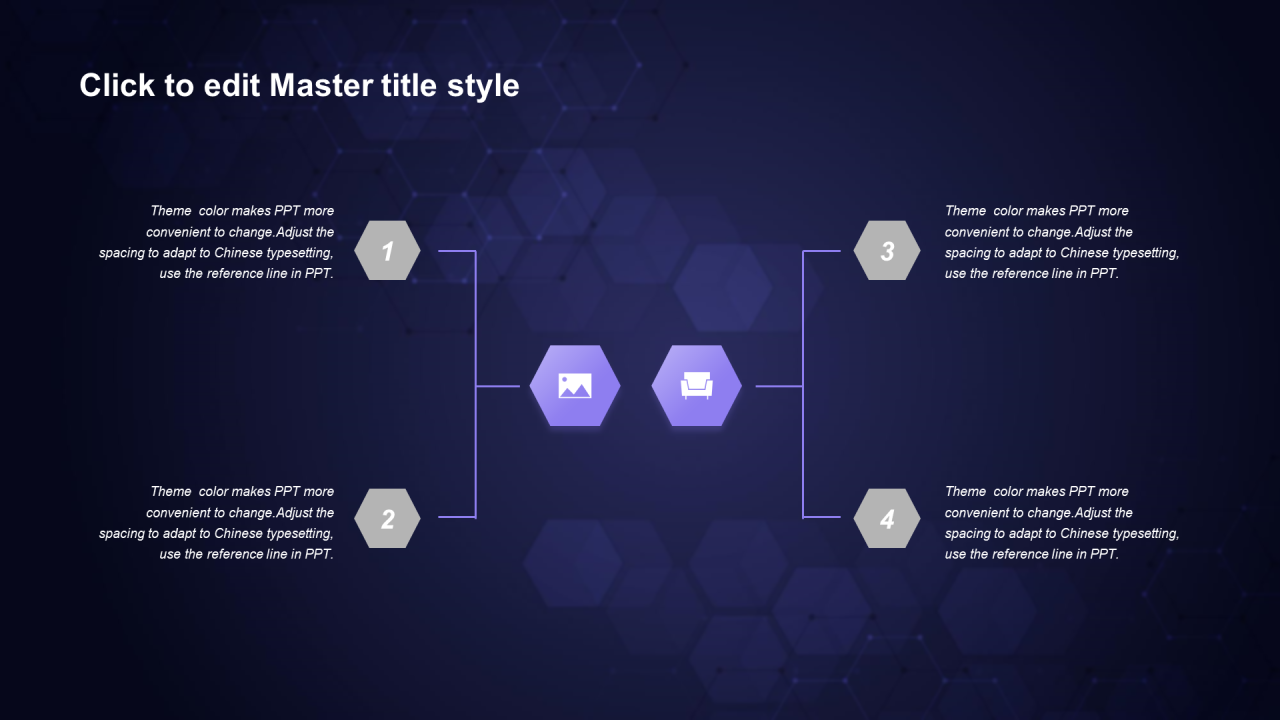 Click to edit Master title style

Theme color makes PPT more convenient to change.Adjust the spacing to adapt to Chinese typesetting, use the reference line in PPT.

1

Theme color makes PPT more convenient to change.Adjust the spacing to adapt to Chinese typesetting, use the reference line in PPT.

2

3

Theme color makes PPT more convenient to change.Adjust the spacing to adapt to Chinese typesetting, use the reference line in PPT.

4

Theme color makes PPT more convenient to change.Adjust the spacing to adapt to Chinese typesetting, use the reference line in PPT.